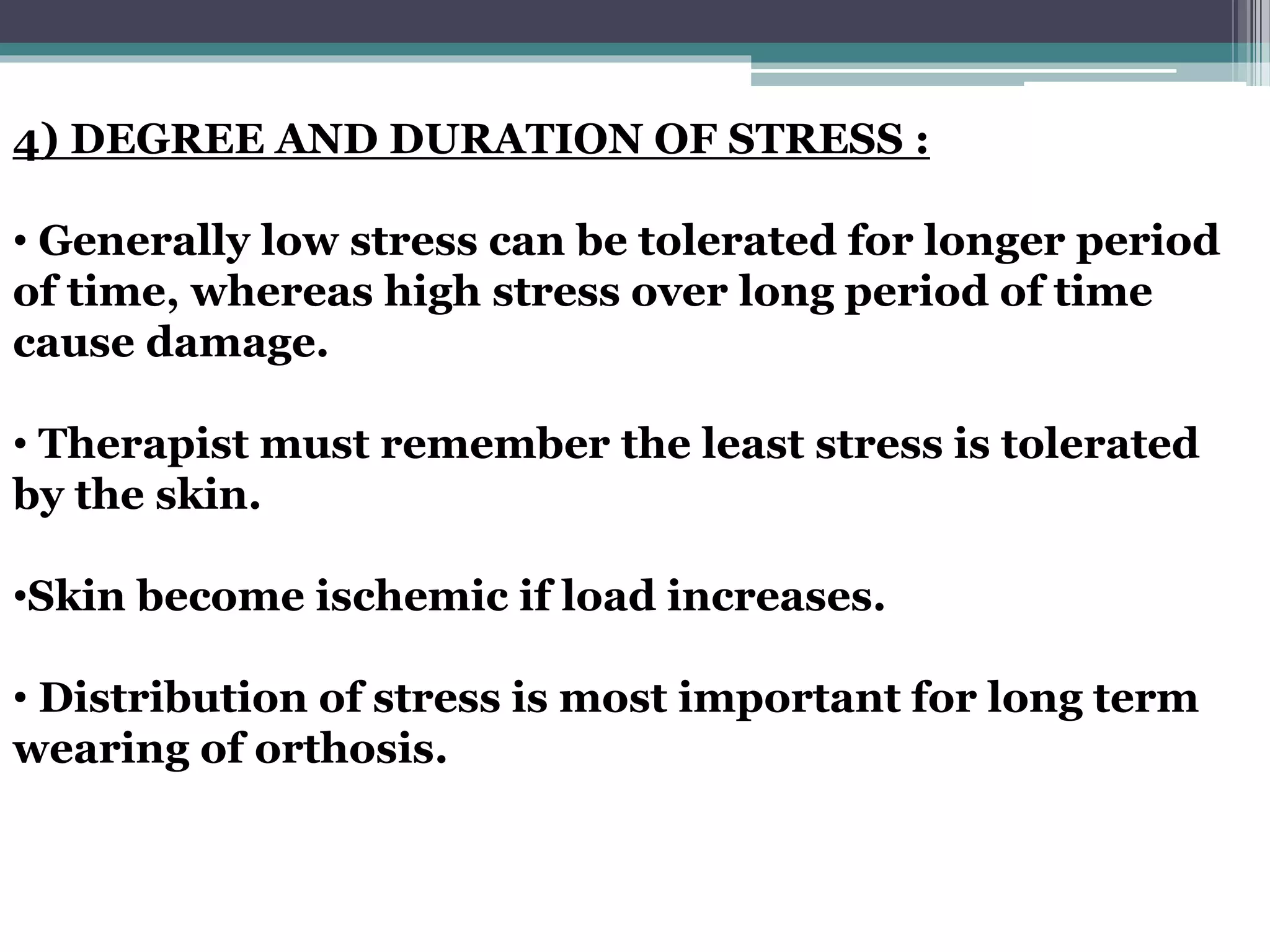 4) DEGREE AND DURATION OF STRESS :

• Generally low stress can be tolerated for longer period of time, whereas high stress over long period of time cause damage.

• Therapist must remember the least stress is tolerated by the skin.

•Skin become ischemic if load increases.

• Distribution of stress is most important for long term wearing of orthosis.